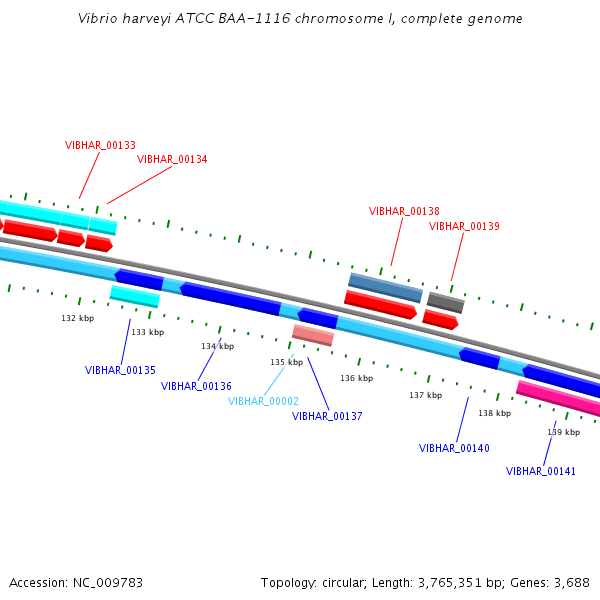 Vibrio harveyi ATCC BAA-1116 chromosome I, complete genome

VIBHAR_00133
VIBHAR_00134
VIBHAR_00138
VIBHAR_00139

132 kbp
133 kbp
134 kbp
135 kbp
136 kbp
137 kbp
138 kbp
139 kbp

VIBHAR_00135
VIBHAR_00136
VIBHAR_00002
VIBHAR_00137
VIBHAR_00140
VIBHAR_00141

Accession: NC_009783
Topology: circular; Length: 3,765,351 bp; Genes: 3,688